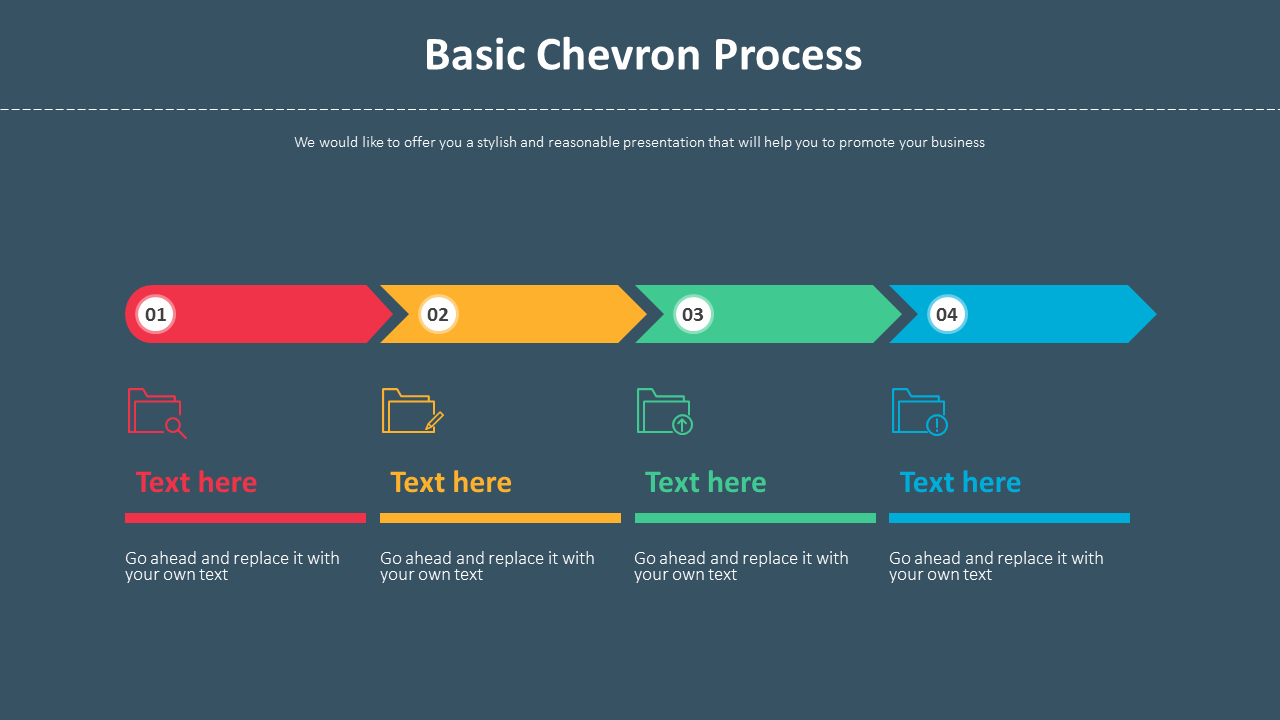 Basic Chevron Process

We would like to offer you a stylish and reasonable presentation that will help you to promote your business

01

Text here

Go ahead and replace it with your own text

02

Text here

Go ahead and replace it with your own text

03

Text here

Go ahead and replace it with your own text

04

Text here

Go ahead and replace it with your own text